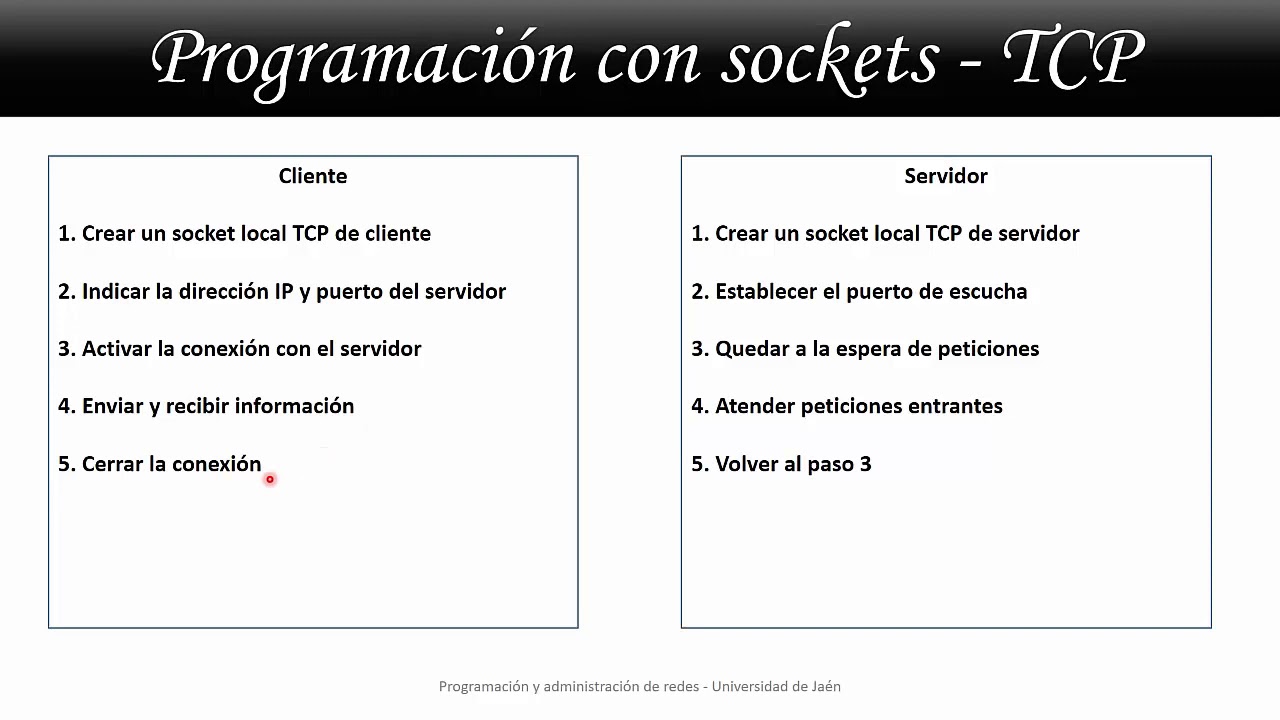 Programación con sockets - TCP

Cliente

1. Crear un socket local TCP de cliente

2. Indicar la dirección IP y puerto del servidor

3. Activar la conexión con el servidor

4. Enviar y recibir información

5. Cerrar la conexión

Servidor

1. Crear un socket local TCP de servidor

2. Establecer el puerto de escucha

3. Quedar a la espera de peticiones

4. Atender peticiones entrantes

5. Volver al paso 3

Programación y administración de redes - Universidad de Jaén